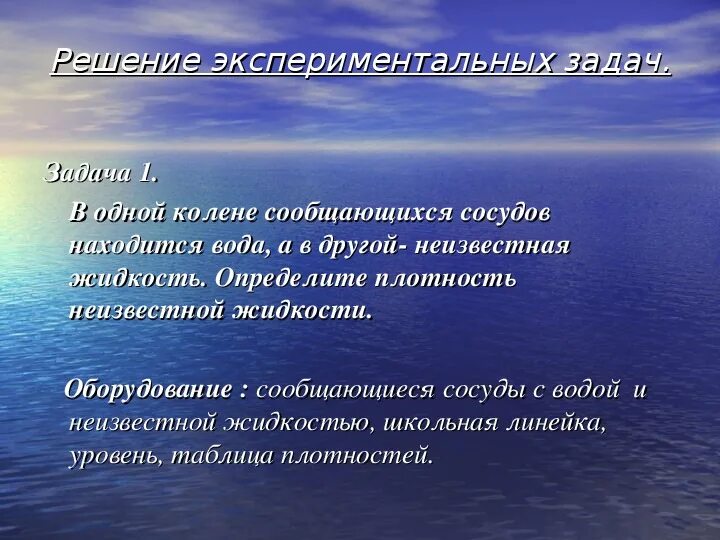 Решение экспериментальных задач.

Задача 1.

В одной колене сообщающихся сосудов находится вода, а в другой- неизвестная жидкость. Определите плотность неизвестной жидкости.

Оборудование : сообщающиеся сосуды с водой и неизвестной жидкостью, школьная линейка, уровень, таблица плотностей.